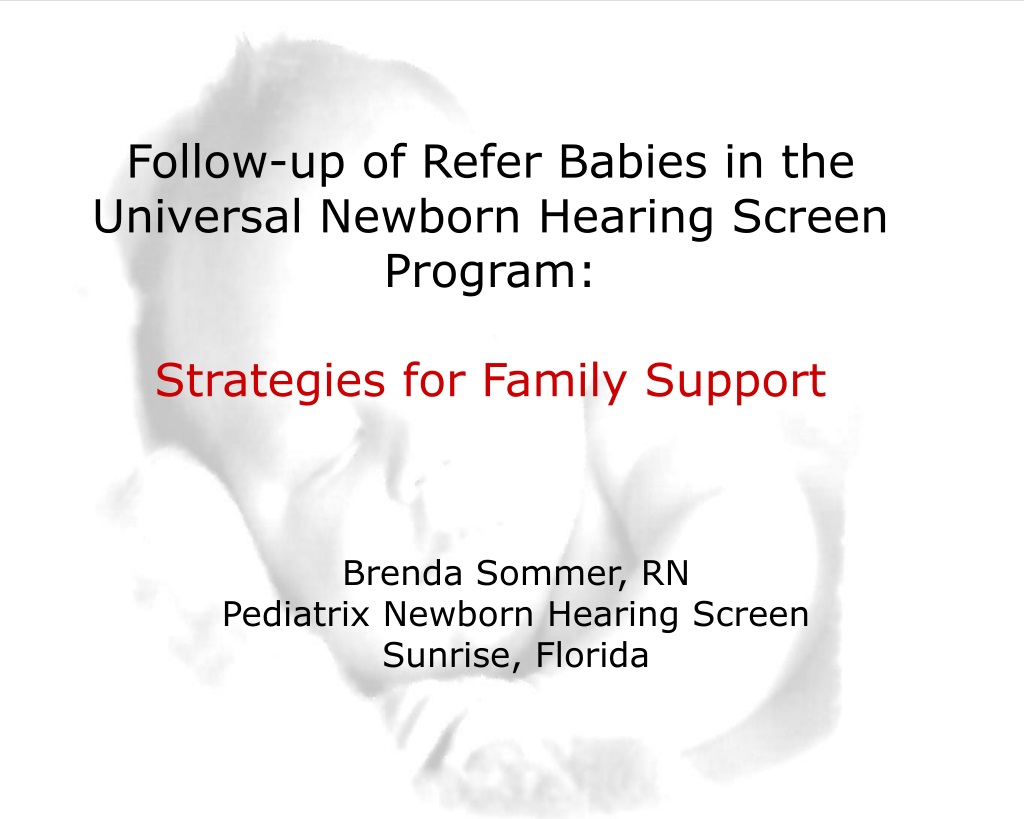 Follow-up of Refer Babies in the Universal Newborn Hearing Screen Program:

Strategies for Family Support

Brenda Sommer, RN
Pediatrix Newborn Hearing Screen
Sunrise, Florida